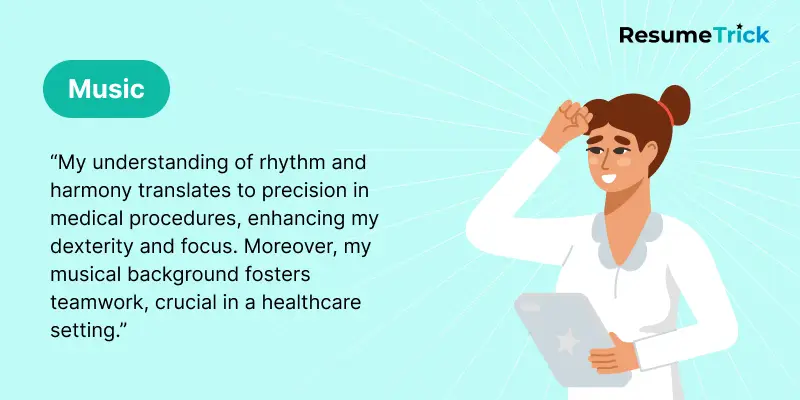 ResumeTrick

Music

“My understanding of rhythm and harmony translates to precision in medical procedures, enhancing my dexterity and focus. Moreover, my musical background fosters teamwork, crucial in a healthcare setting.”